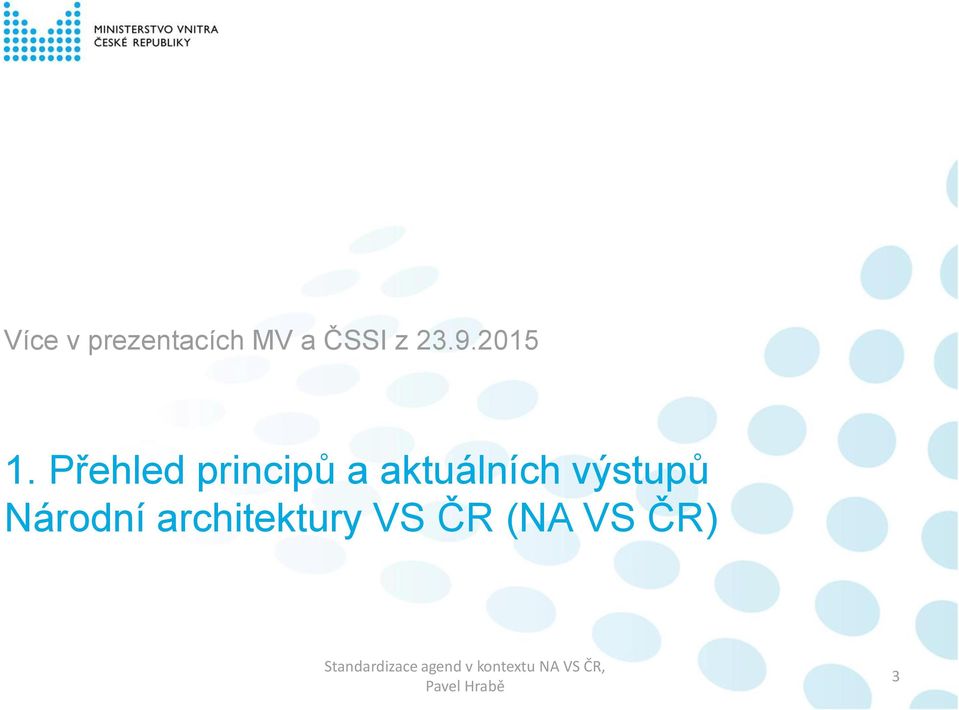 MINISTERSTVO VNITRA
ČESKÉ REPUBLIKY

Více v prezentacích MV a ČSSI z 23.9.2015

1. Přehled principů a aktuálních výstupů Národní architektury VS ČR (NA VS ČR)

Standardizace agend v kontextu NA VS ČR, Pavel Hrabě

3